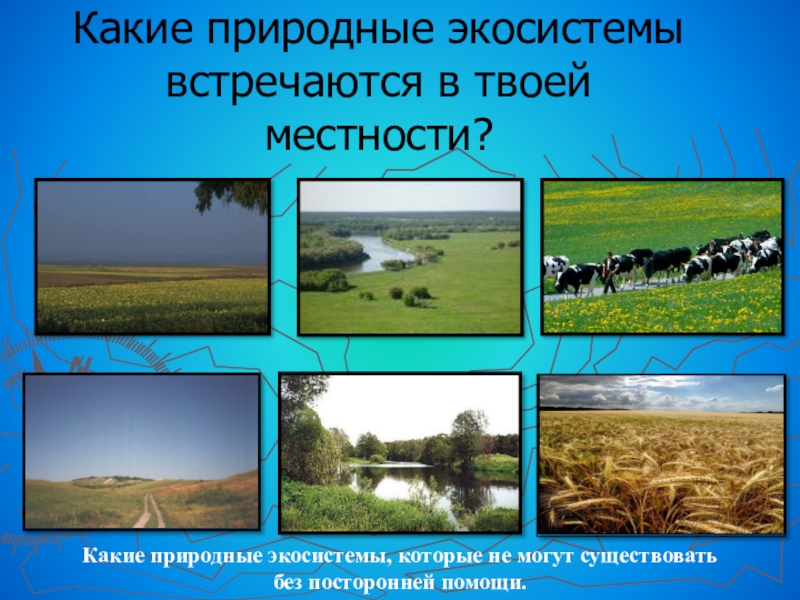 Какие природные экосистемы встречаются в твоей местности?

Какие природные экосистемы, которые не могут существовать без посторонней помощи.